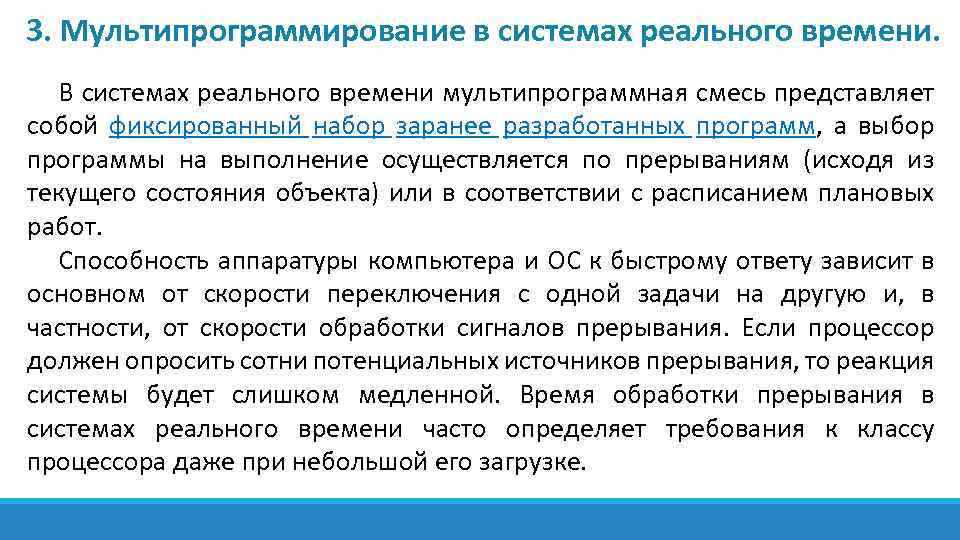 3. Мультипрограммирование в системах реального времени.

В системах реального времени мультипрограммная смесь представляет собой фиксированный набор заранее разработанных программ, а выбор программы на выполнение осуществляется по прерываниям (исходя из текущего состояния объекта) или в соответствии с расписанием плановых работ.

Способность аппаратуры компьютера и ОС к быстрому ответу зависит в основном от скорости переключения с одной задачи на другую и, в частности, от скорости обработки сигналов прерывания. Если процессор должен опросить сотни потенциальных источников прерывания, то реакция системы будет слишком медленной. Время обработки прерывания в системах реального времени часто определяет требования к классу процессора даже при небольшой его загрузке.